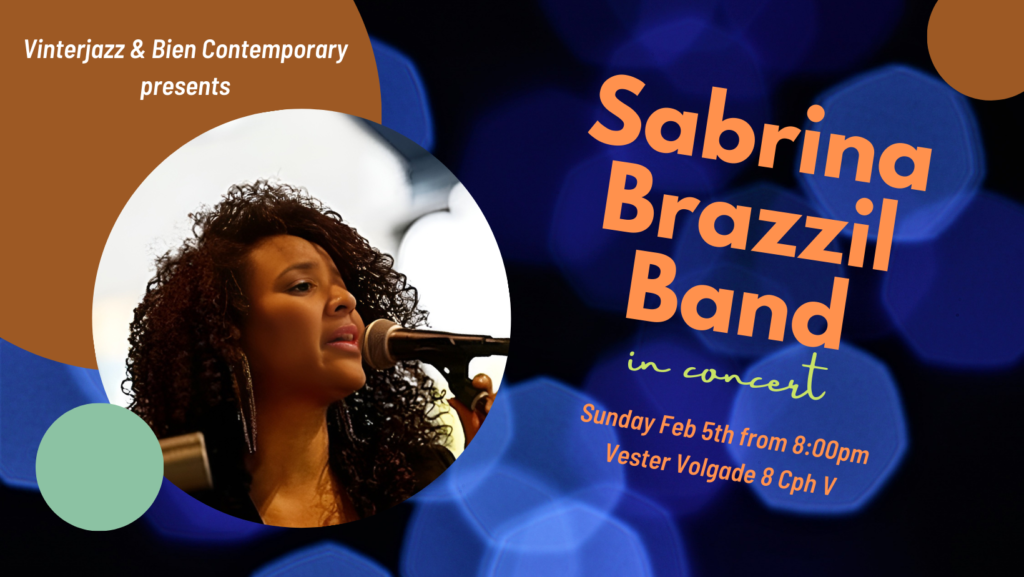 Vinterjazz & Bien Contemporary presents

Sabrina Brazzil Band

in concert

Sunday Feb 5th from 8:00pm
Vester Volgade 8 Cph V